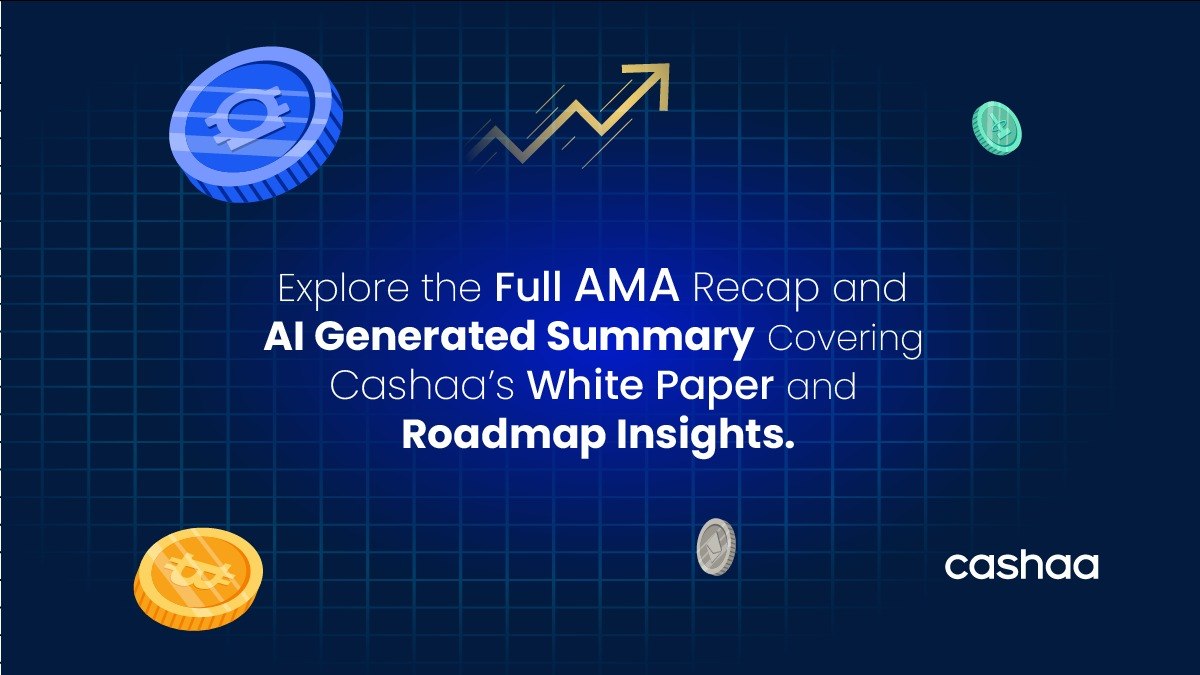 Explore the Full AMA Recap and AI Generated Summary Covering Cashaa's White Paper and Roadmap Insights.

cashaa